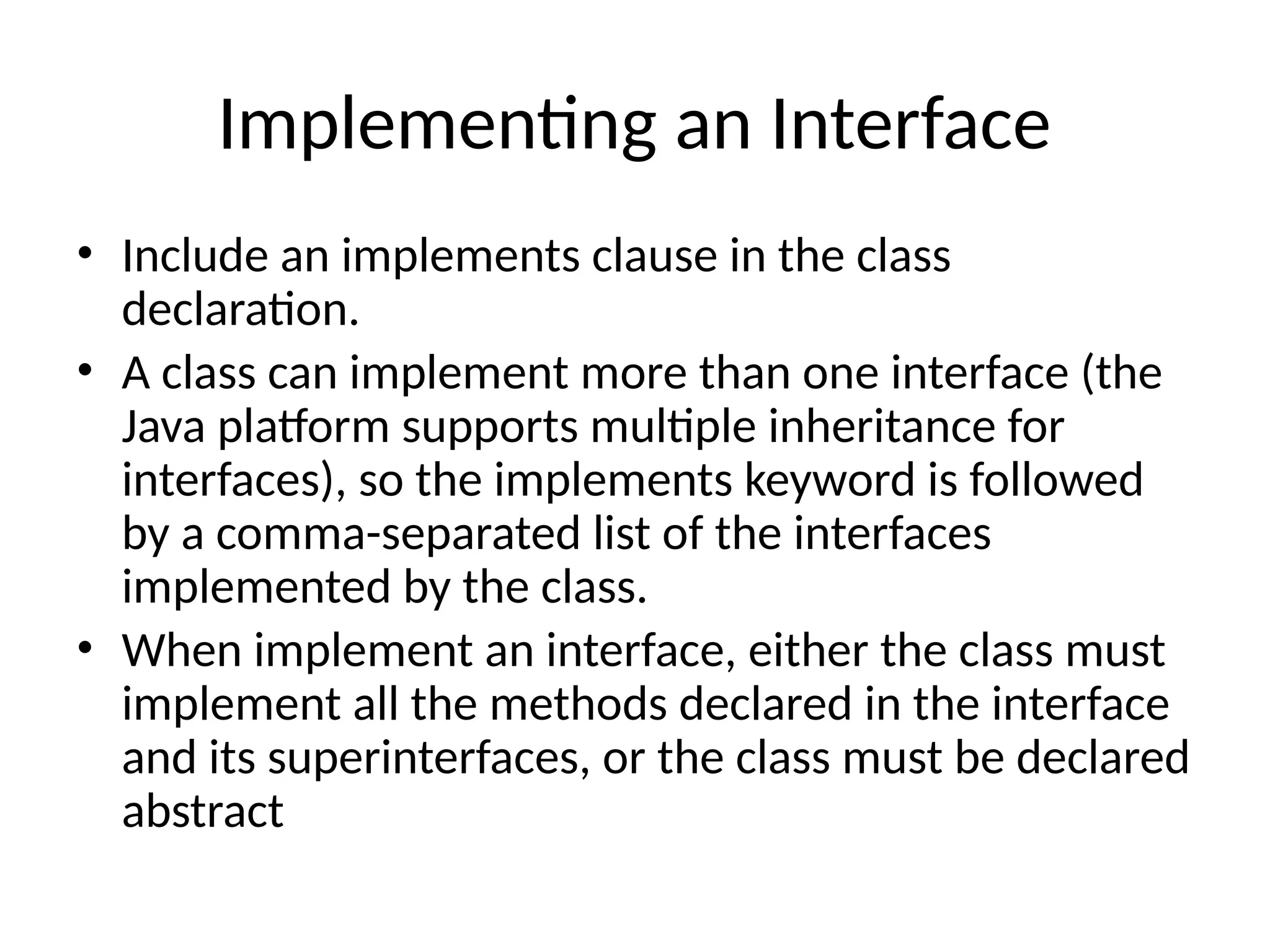 Implementing an Interface

• Include an implements clause in the class declaration.
• A class can implement more than one interface (the Java platform supports multiple inheritance for interfaces), so the implements keyword is followed by a comma-separated list of the interfaces implemented by the class.
• When implement an interface, either the class must implement all the methods declared in the interface and its superinterfaces, or the class must be declared abstract